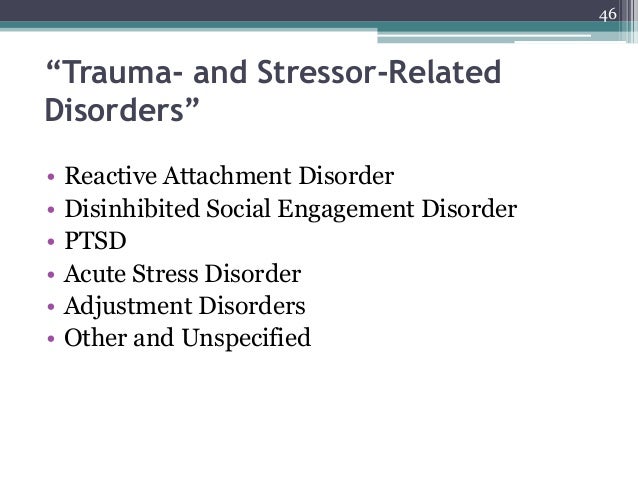 46

“Trauma- and Stressor-Related Disorders”

• Reactive Attachment Disorder
• Disinhibited Social Engagement Disorder
• PTSD
• Acute Stress Disorder
• Adjustment Disorders
• Other and Unspecified